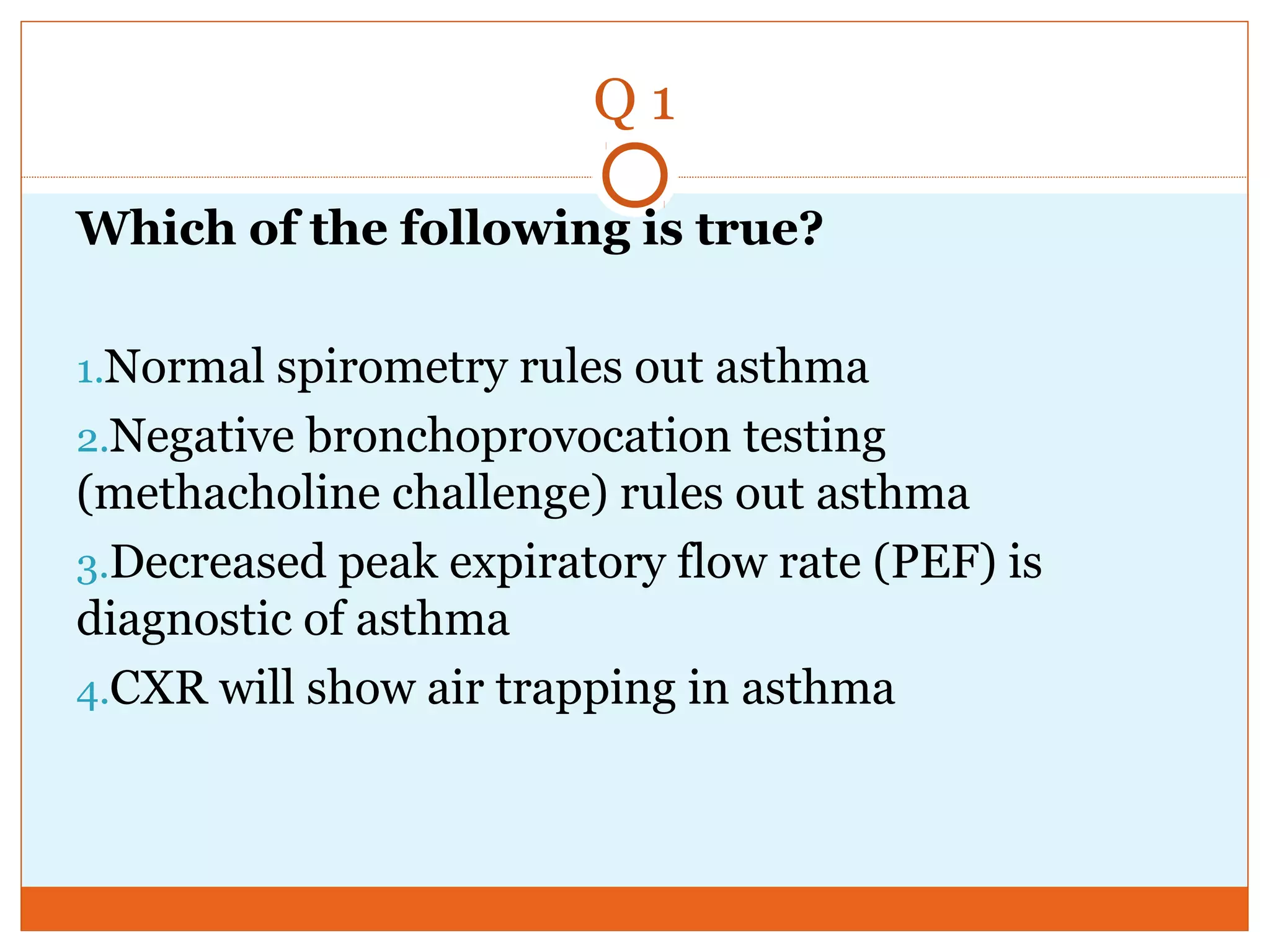 Q 1

Which of the following is true?

1.Normal spirometry rules out asthma

2.Negative bronchoprovocation testing (methacholine challenge) rules out asthma

3.Decreased peak expiratory flow rate (PEF) is diagnostic of asthma

4.CXR will show air trapping in asthma